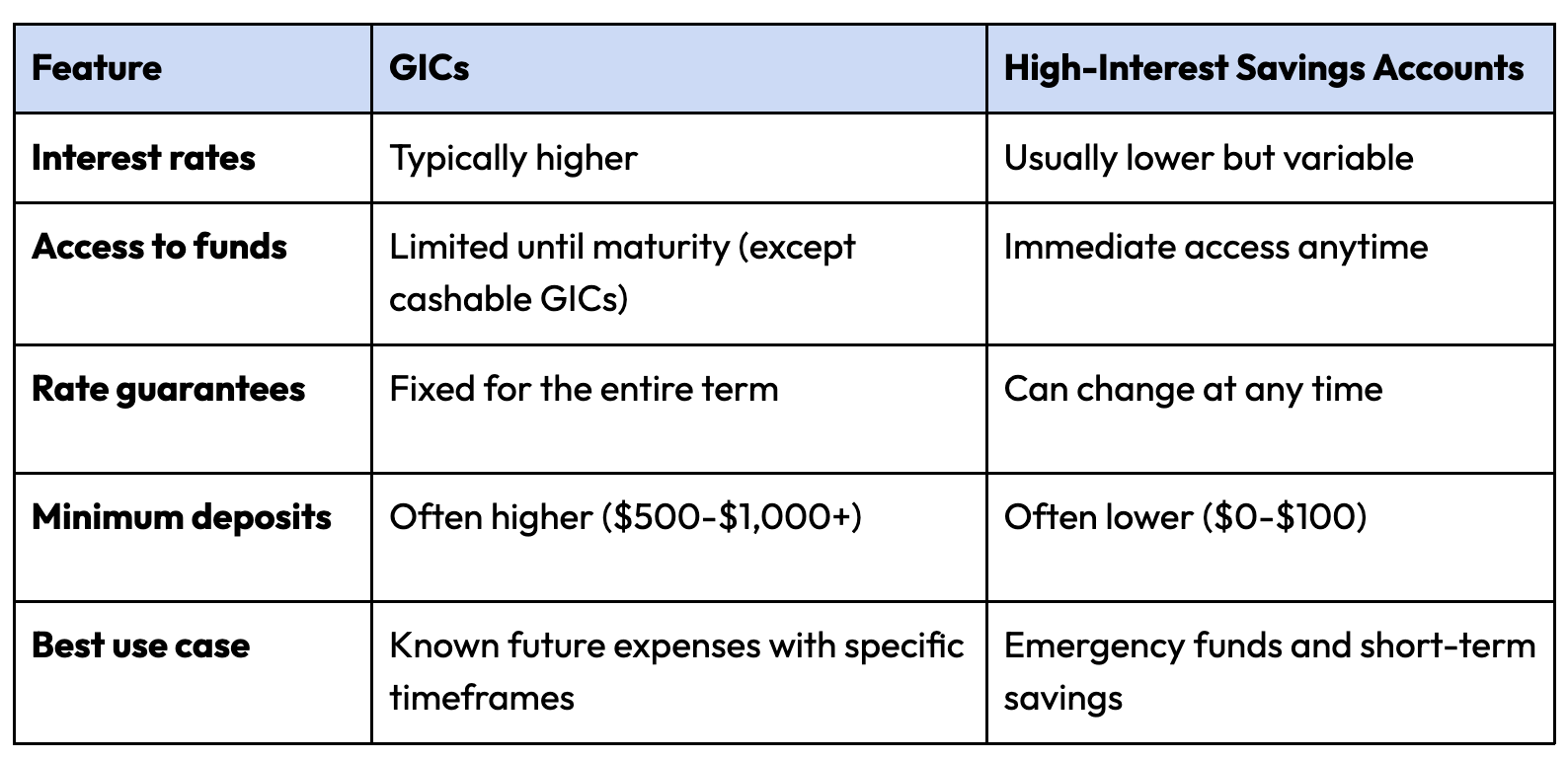 | Feature | GICs | High-Interest Savings Accounts |
|---|---|---|
| Interest rates | Typically higher | Usually lower but variable |
| Access to funds | Limited until maturity (except cashable GICs) | Immediate access anytime |
| Rate guarantees | Fixed for the entire term | Can change at any time |
| Minimum deposits | Often higher (\$500-\$1,000+) | Often lower (\$0-\$100) |
| Best use case | Known future expenses with specific timeframes | Emergency funds and short-term savings |